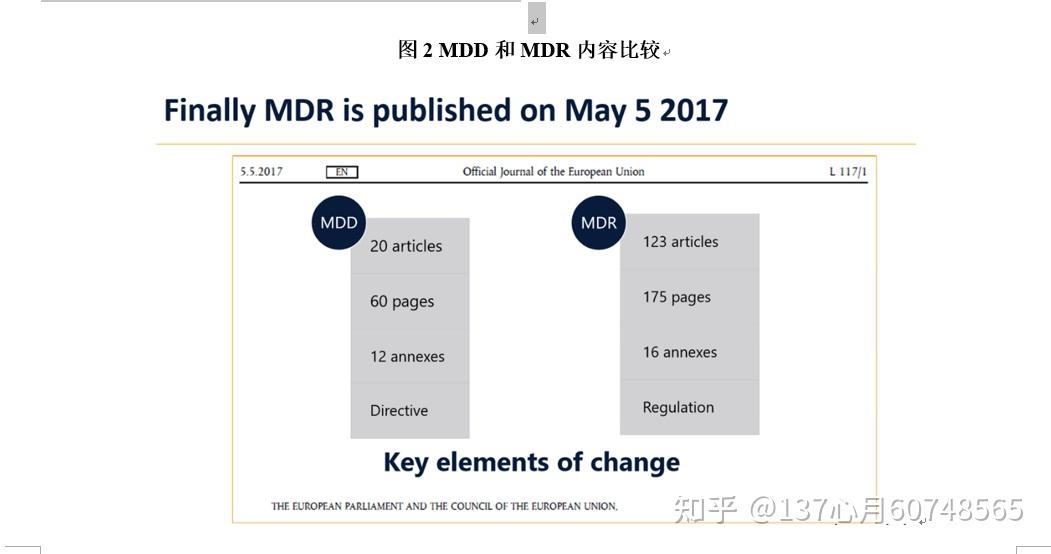 图 2 MDD 和 MDR 内容比较

Finally MDR is published on May 5 2017

5.5.2017 EN Official Journal of the European Union L 117/1

MDD
20 articles
60 pages
12 annexes
Directive

MDR
123 articles
175 pages
16 annexes
Regulation

Key elements of change

THE EUROPEAN PARLIAMENT AND THE COUNCIL OF THE EUROPEAN UNION,

知乎 @137心月60748565